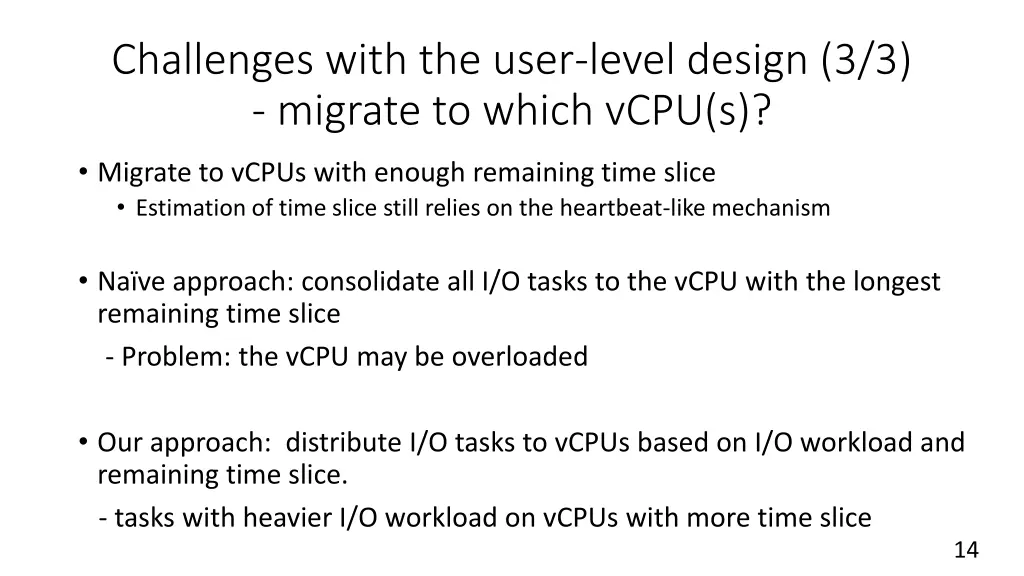 Challenges with the user-level design (3/3)
- migrate to which vCPU(s)?

• Migrate to vCPUs with enough remaining time slice
  • Estimation of time slice still relies on the heartbeat-like mechanism

• Naïve approach: consolidate all I/O tasks to the vCPU with the longest remaining time slice
  - Problem: the vCPU may be overloaded

• Our approach:  distribute I/O tasks to vCPUs based on I/O workload and remaining time slice.
  - tasks with heavier I/O workload on vCPUs with more time slice

14